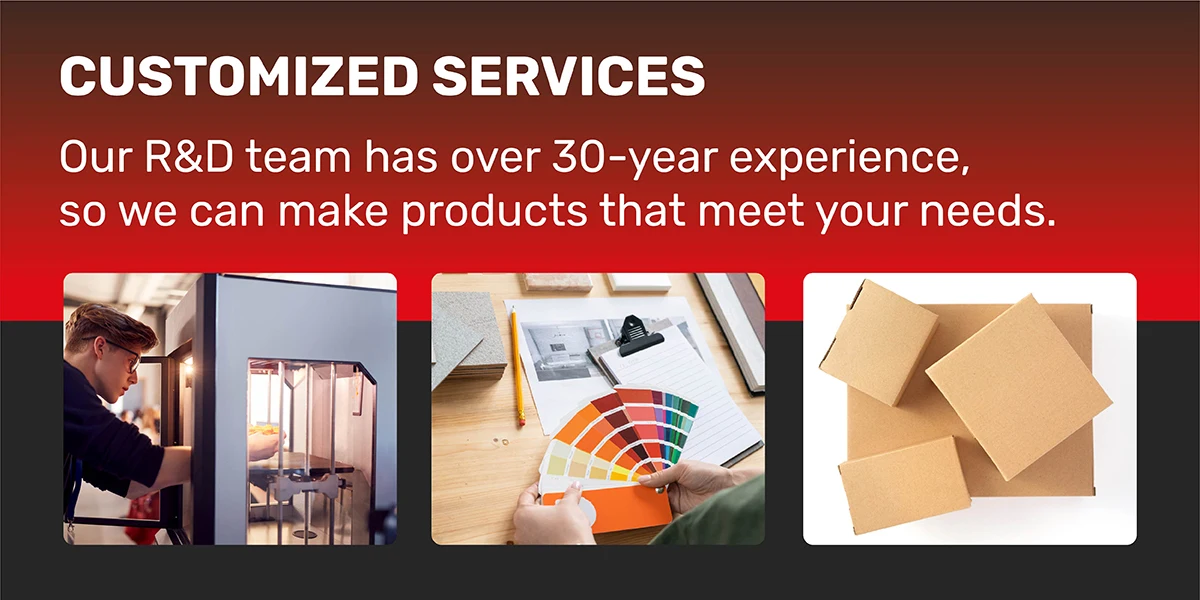 CUSTOMIZED SERVICES

Our R&D team has over 30-year experience, so we can make products that meet your needs.